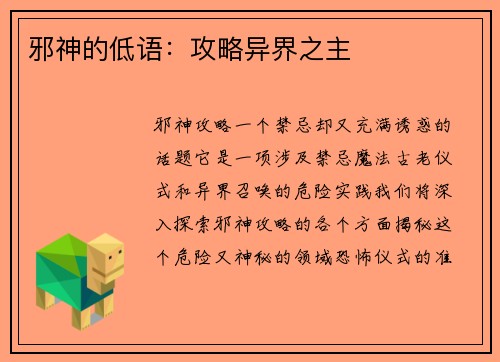 邪神的低语：攻略异界之主

邪神攻略一个禁忌却又充满诱惑的话题它是一项涉及禁忌魔法古老仪式和异界召唤的危险实践我们将深入探索邪神攻略的各个方面揭秘这个危险又神秘的领域恐怖仪式的准